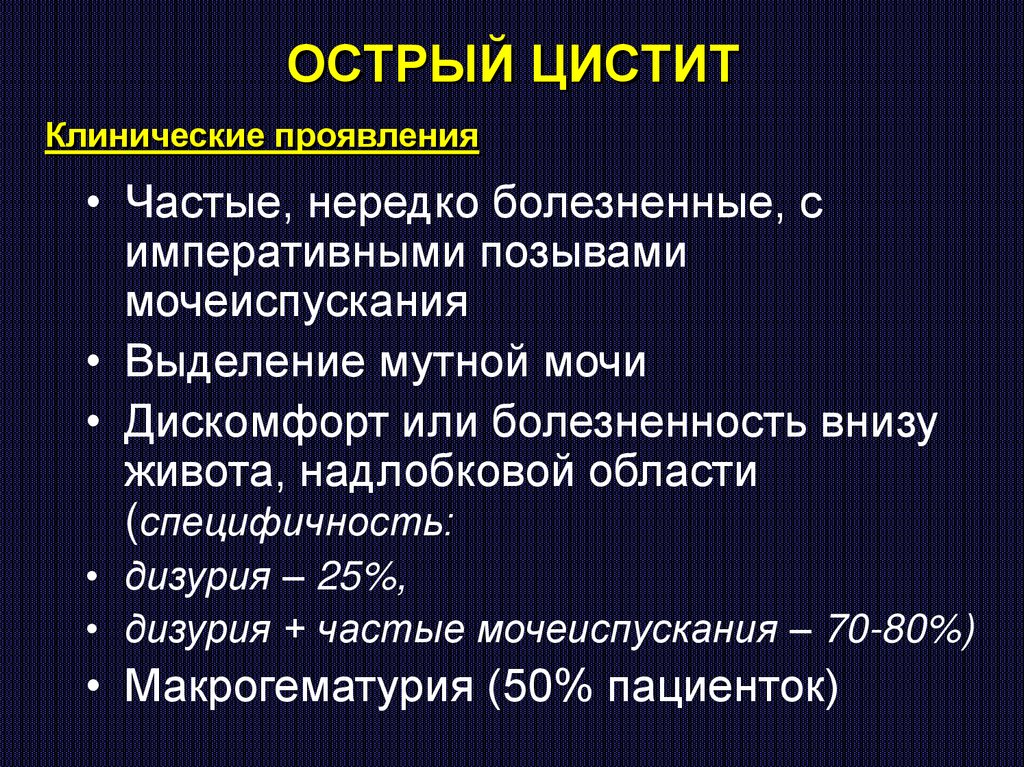 ОСТРЫЙ ЦИСТИТ

Клинические проявления

• Частые, нередко болезненные, с императивными позывами мочеиспускания
• Выделение мутной мочи
• Дискомфорт или болезненность внизу живота, надлобковой области (специфичность:
• дизурия – 25%,
• дизурия + частые мочеиспускания – 70-80%)
• Макрогематурия (50% пациенток)